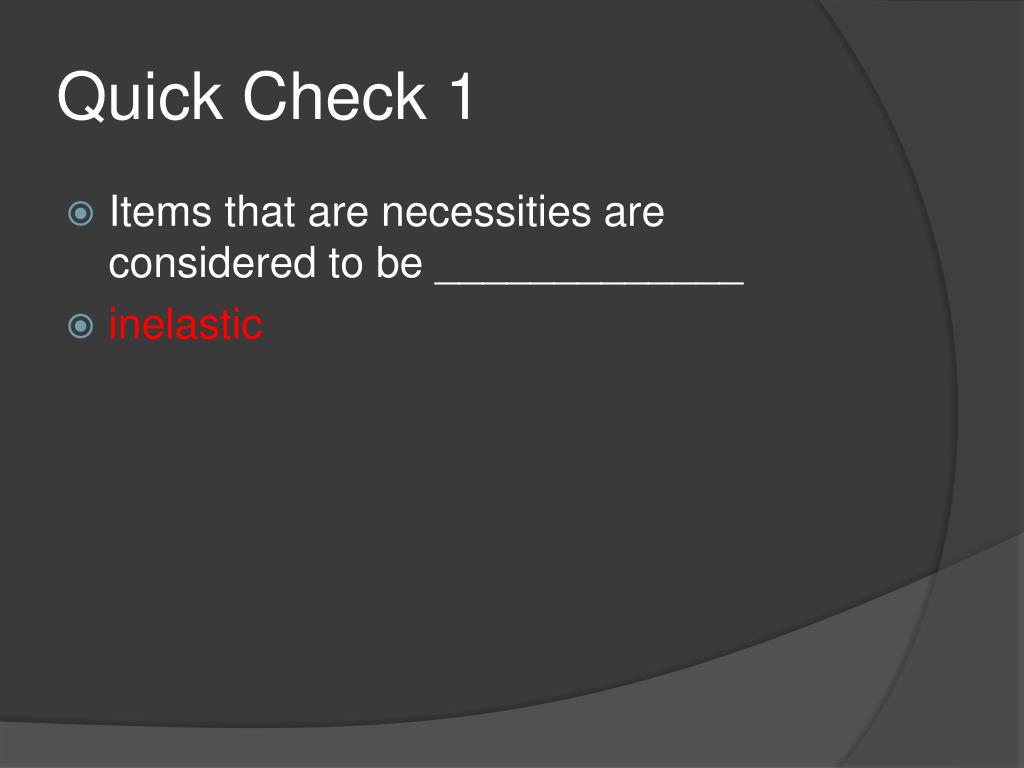 Quick Check 1

Items that are necessities are considered to be _____________

inelastic